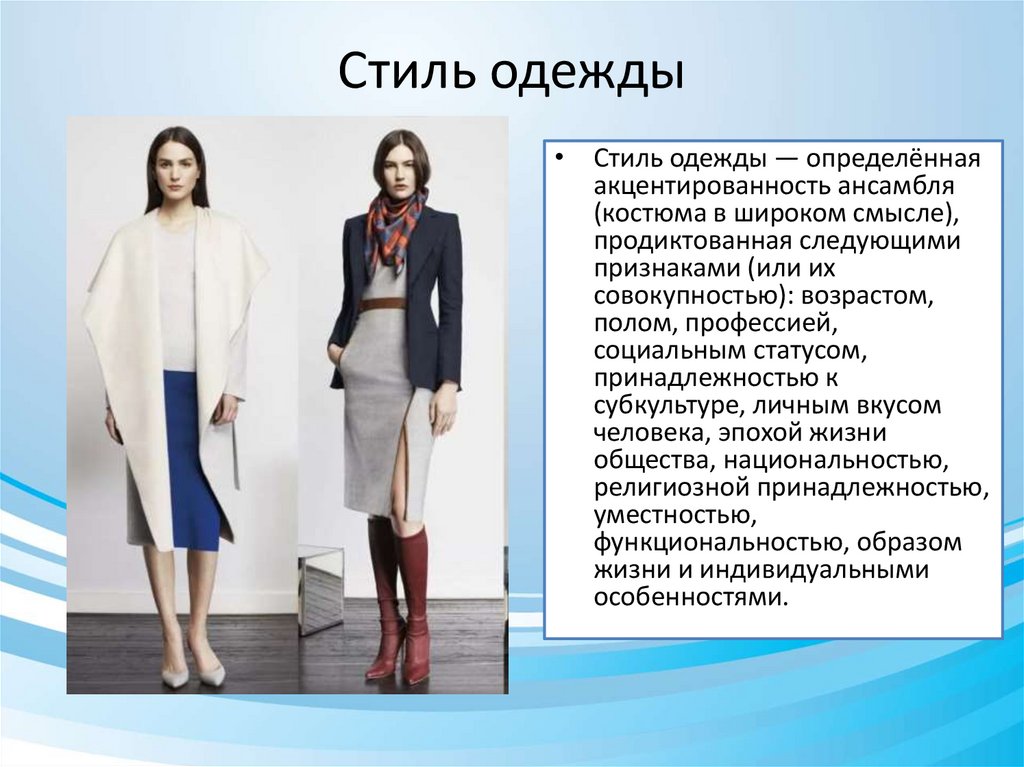 Стиль одежды

• Стиль одежды — определённая акцентированность ансамбля (костюма в широком смысле), продиктованная следующими признаками (или их совокупностью): возрастом, полом, профессией, социальным статусом, принадлежностью к субкультуре, личным вкусом человека, эпохой жизни общества, национальностью, религиозной принадлежностью, уместностью, функциональностью, образом жизни и индивидуальными особенностями.